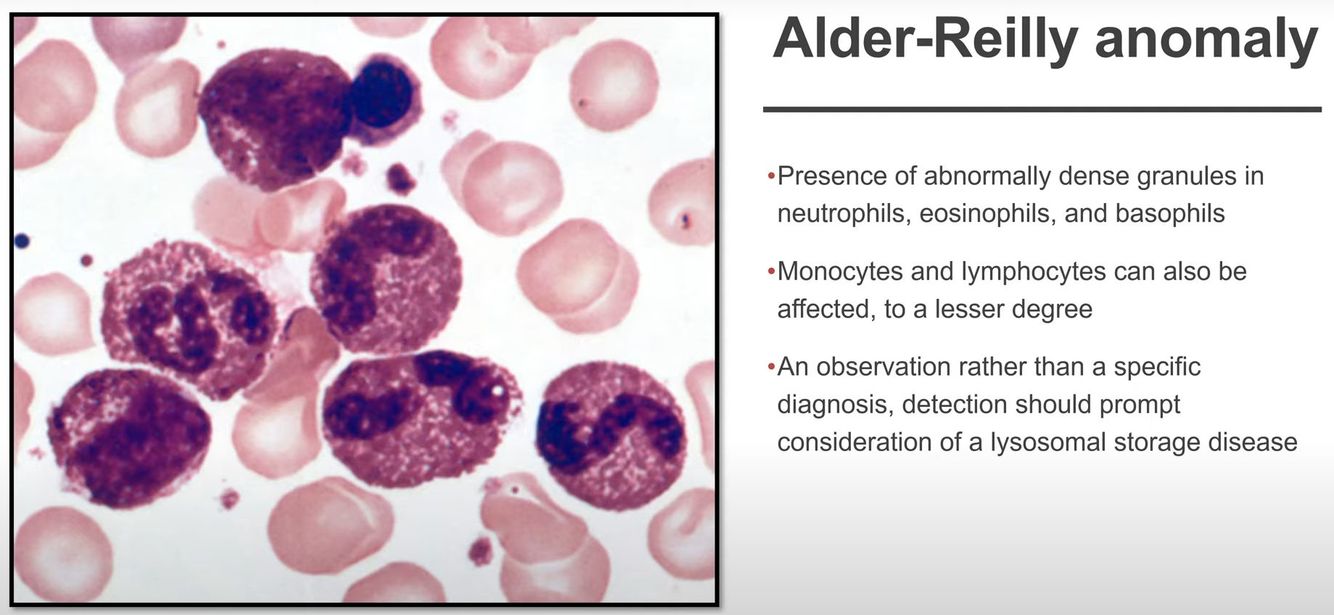 Alder-Reilly anomaly

•Presence of abnormally dense granules in neutrophils, eosinophils, and basophils

•Monocytes and lymphocytes can also be affected, to a lesser degree

•An observation rather than a specific diagnosis, detection should prompt consideration of a lysosomal storage disease